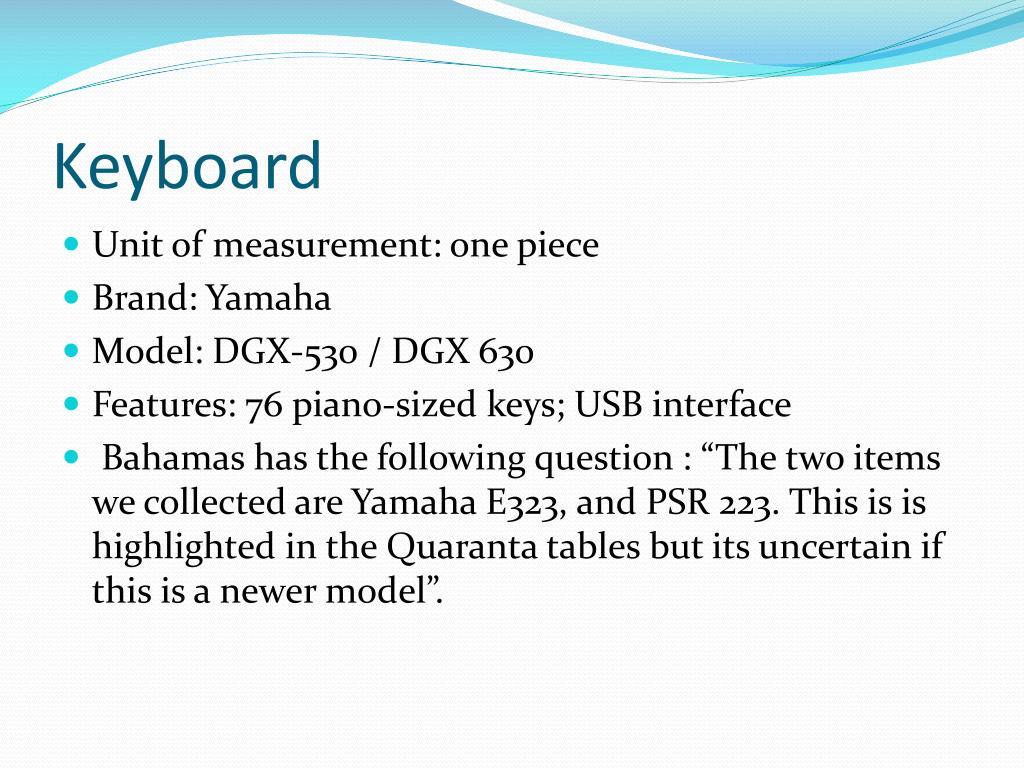 Keyboard

Unit of measurement: one piece
Brand: Yamaha
Model: DGX-530 / DGX 630
Features: 76 piano-sized keys; USB interface
Bahamas has the following question : “The two items we collected are Yamaha E323, and PSR 223. This is is highlighted in the Quaranta tables but its uncertain if this is a newer model”.